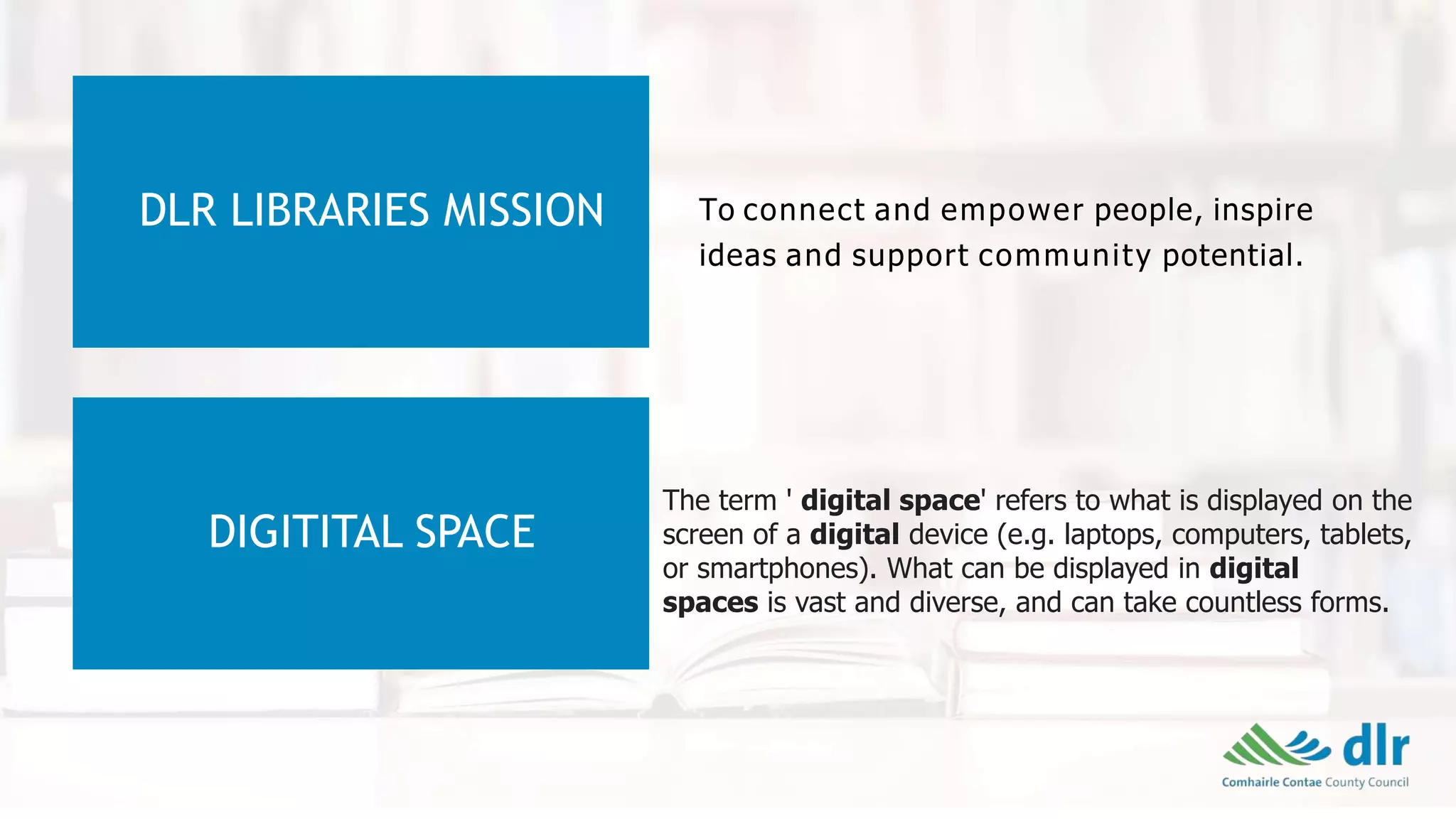 DLR LIBRARIES MISSION

To connect and empower people, inspire ideas and support community potential.

DIGITITAL SPACE

The term ' digital space' refers to what is displayed on the screen of a digital device (e.g. laptops, computers, tablets, or smartphones). What can be displayed in digital spaces is vast and diverse, and can take countless forms.

dlr
Comhairle Contae County Council